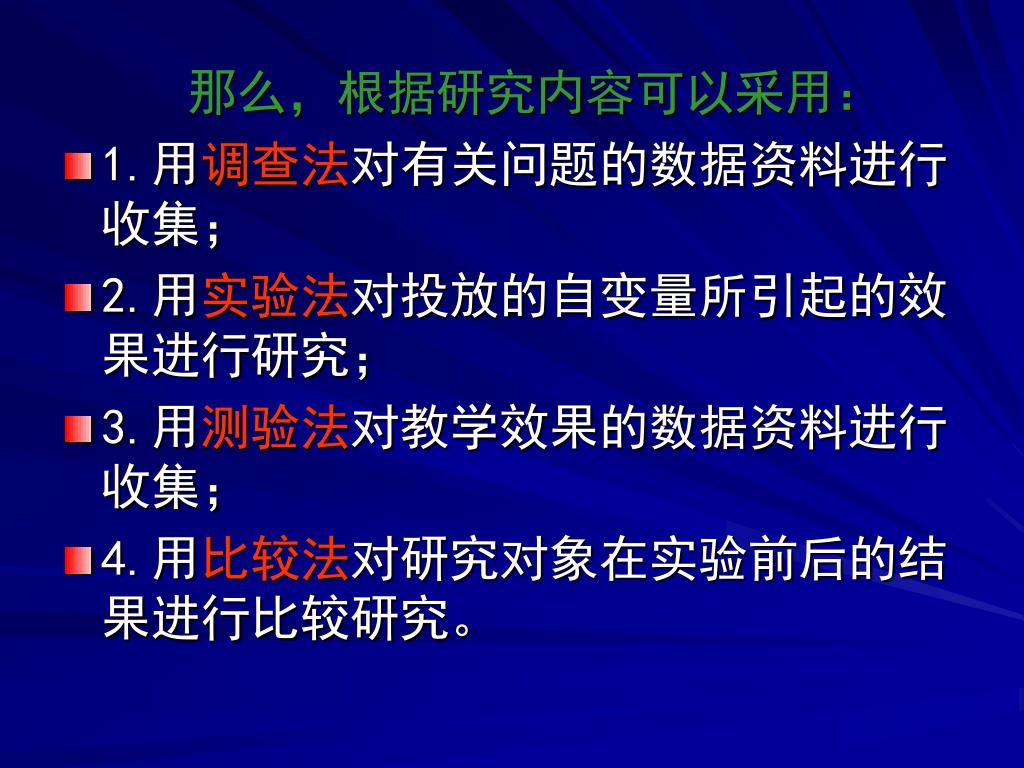 那么，根据研究内容可以采用：

1.用调查法对有关问题的数据资料进行收集；

2.用实验法对投放的自变量所引起的效果进行研究；

3.用测验法对教学效果的数据资料进行收集；

4.用比较法对研究对象在实验前后的结果进行比较研究。